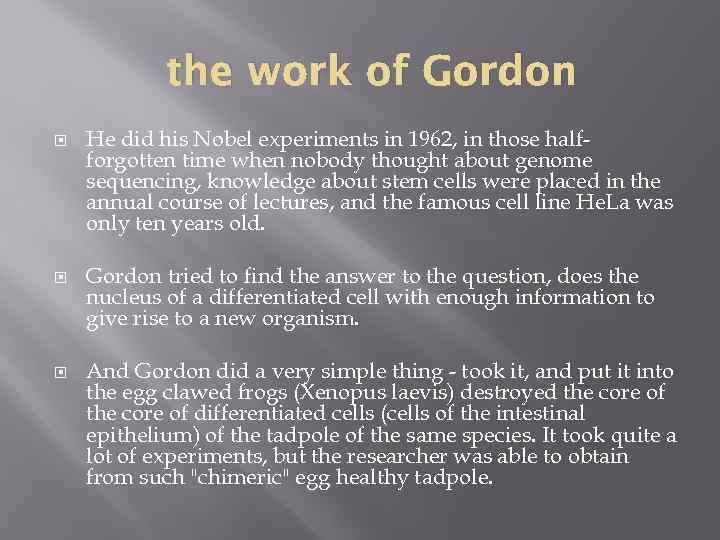 the work of Gordon

He did his Nobel experiments in 1962, in those half-forgotten time when nobody thought about genome sequencing, knowledge about stem cells were placed in the annual course of lectures, and the famous cell line HeLa was only ten years old.

Gordon tried to find the answer to the question, does the nucleus of a differentiated cell with enough information to give rise to a new organism.

And Gordon did a very simple thing - took it, and put it into the egg clawed frogs (Xenopus laevis) destroyed the core of the core of differentiated cells (cells of the intestinal epithelium) of the tadpole of the same species. It took quite a lot of experiments, but the researcher was able to obtain from such "chimeric" egg healthy tadpole.